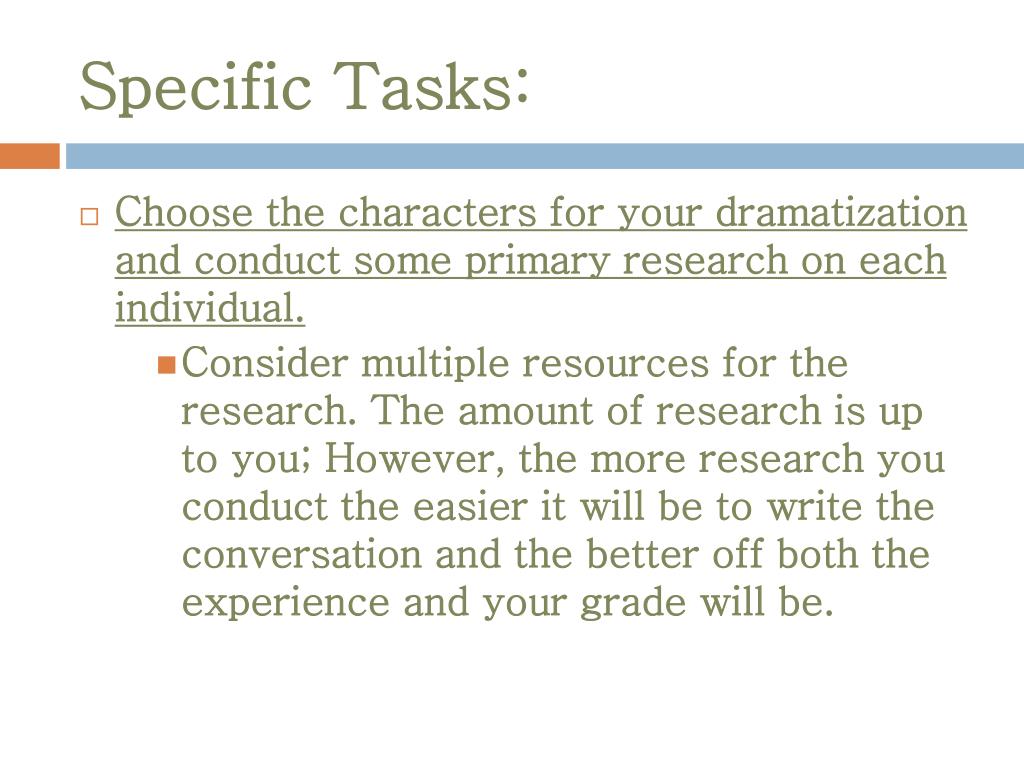 Specific Tasks:

Choose the characters for your dramatization and conduct some primary research on each individual.

Consider multiple resources for the research. The amount of research is up to you; However, the more research you conduct the easier it will be to write the conversation and the better off both the experience and your grade will be.